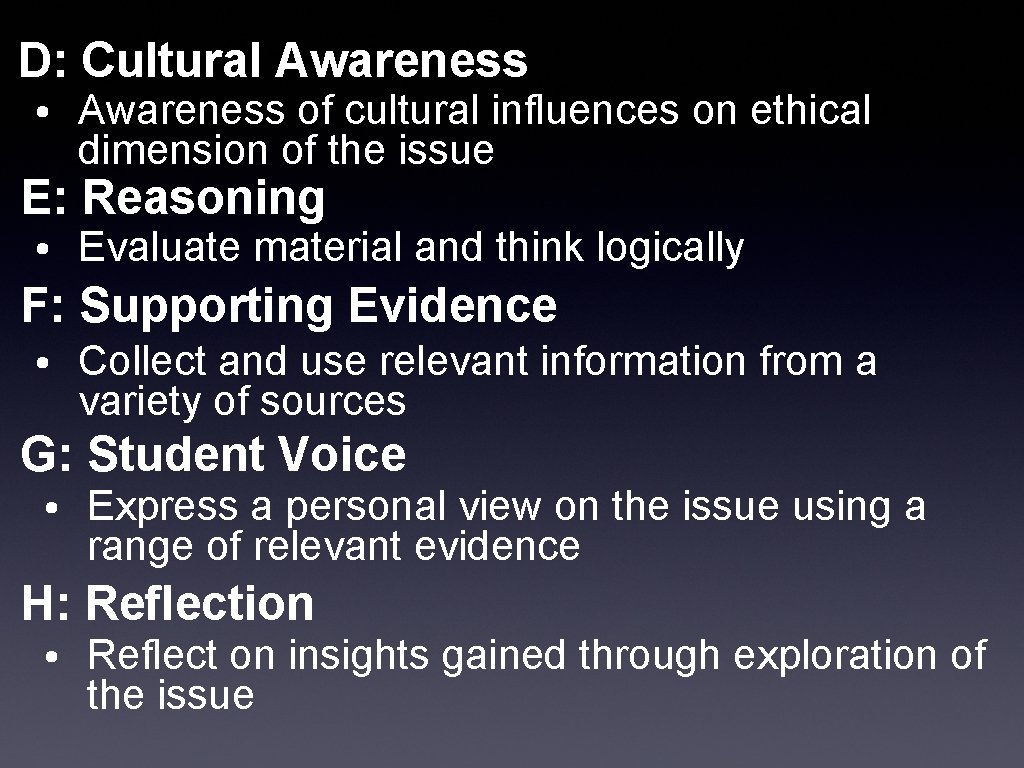 D: Cultural Awareness

• Awareness of cultural influences on ethical dimension of the issue

E: Reasoning

• Evaluate material and think logically

F: Supporting Evidence

• Collect and use relevant information from a variety of sources

G: Student Voice

• Express a personal view on the issue using a range of relevant evidence

H: Reflection

• Reflect on insights gained through exploration of the issue